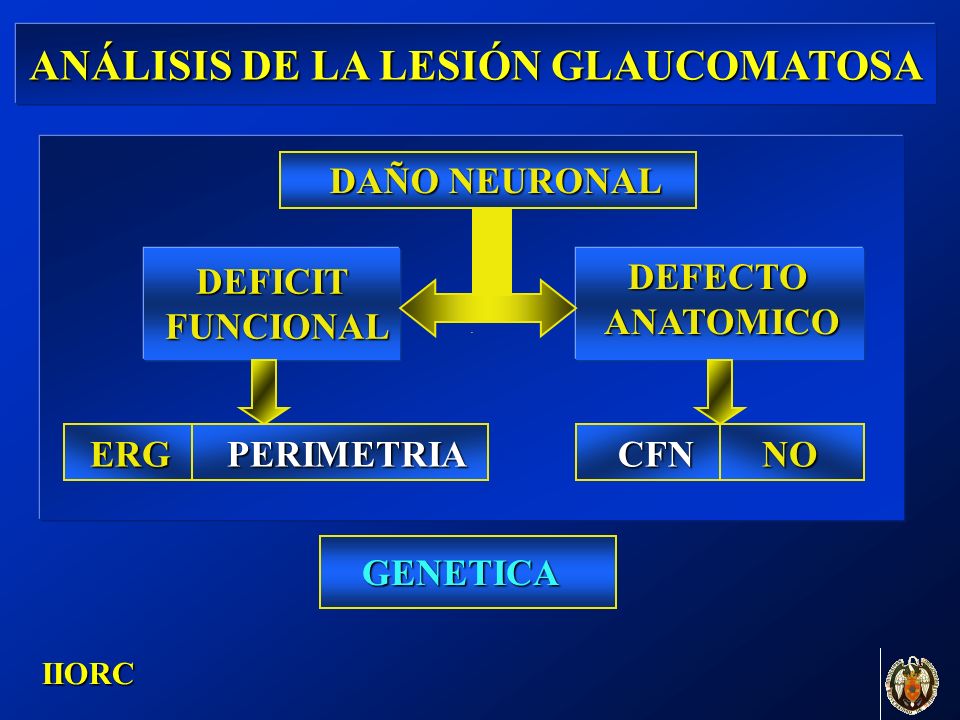 ANÁLISIS DE LA LESIÓN GLAUCOMATOSA

DAÑO NEURONAL

DEFICIT FUNCIONAL

DEFECTO ANATOMICO

ERG

PERIMETRIA

CFN

NO

GENETICA

IIORC